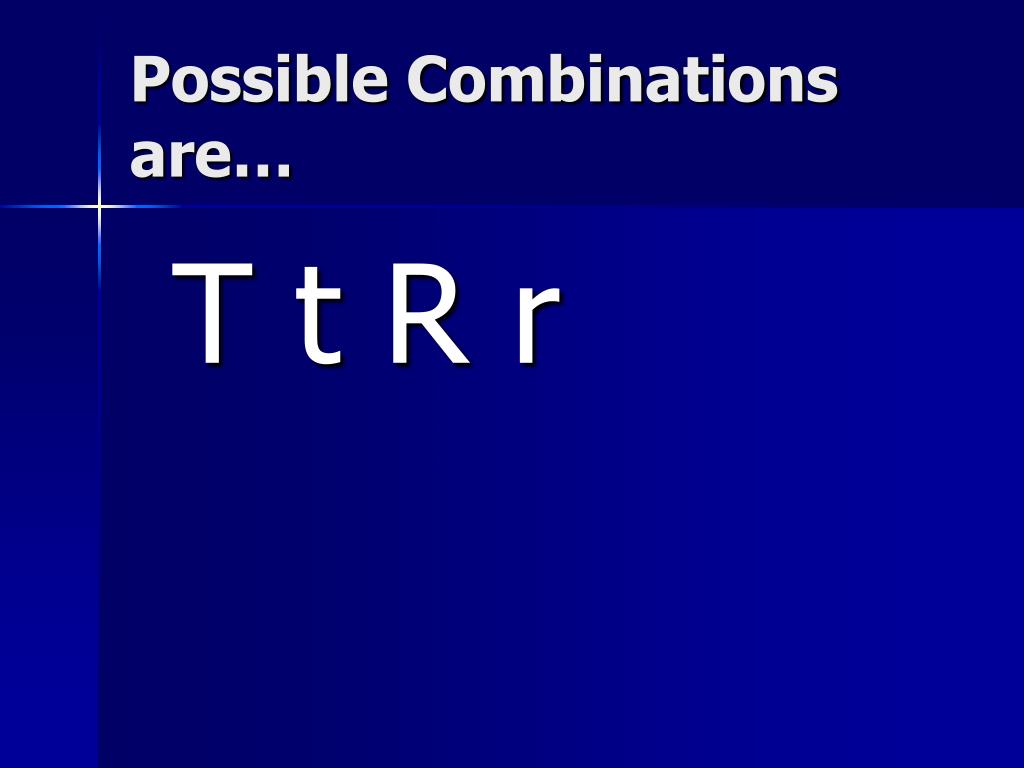 Possible Combinations are…

T t R r